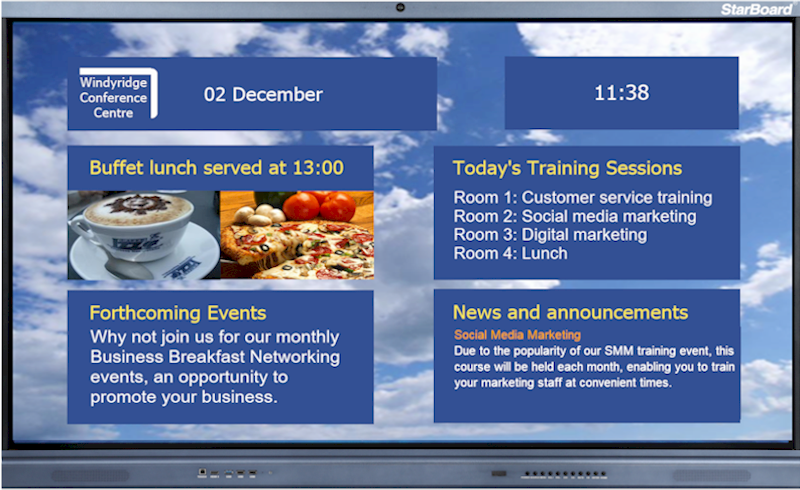 StarBoard

Windyridge Conference Centre

02 December

11:38

Buffet lunch served at 13:00

Today's Training Sessions

Room 1: Customer service training
Room 2: Social media marketing
Room 3: Digital marketing
Room 4: Lunch

Forthcoming Events

Why not join us for our monthly Business Breakfast Networking events, an opportunity to promote your business.

News and announcements

Social Media Marketing

Due to the popularity of our SMM training event, this course will be held each month, enabling you to train your marketing staff at convenient times.